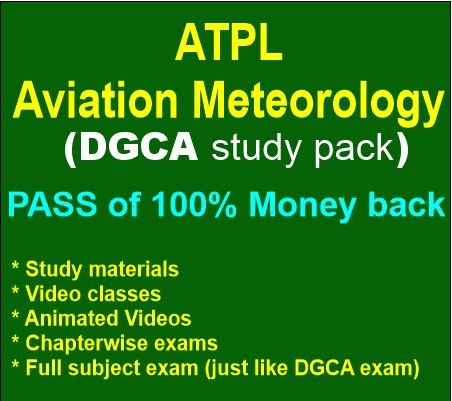 ATPL
Aviation Meteorology
(DGCA study pack)

PASS of 100% Money back

* Study materials
* Video classes
* Animated Videos
* Chapterwise exams
* Full subject exam (just like DGCA exam)